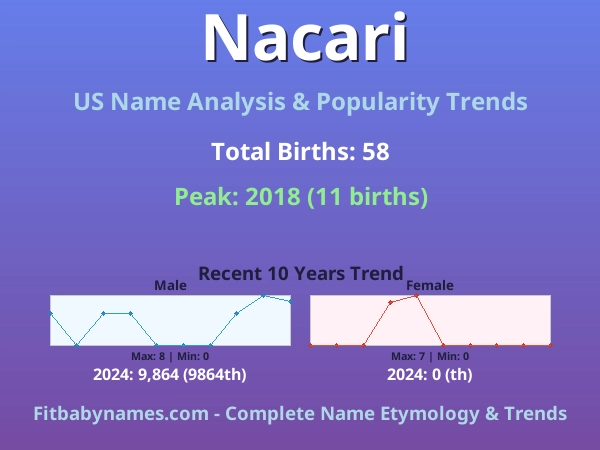 Nacari

US Name Analysis & Popularity Trends

Total Births: 58

Peak: 2018 (11 births)

Recent 10 Years Trend

Male

Max: 8 | Min: 0

2024: 9,864 (9864th)

Female

Max: 7 | Min: 0

2024: 0 (th)

Fitbabynames.com - Complete Name Etymology & Trends